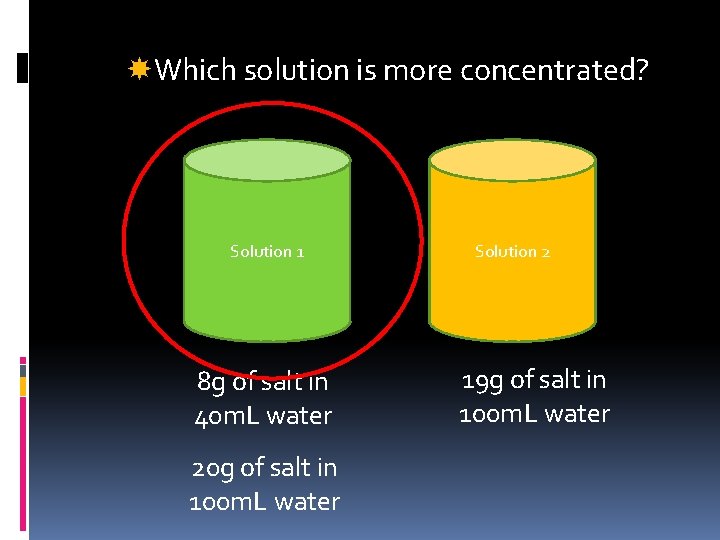 Which solution is more concentrated?

Solution 1

Solution 2

8g of salt in 40mL water

20g of salt in 100mL water

19g of salt in 100mL water